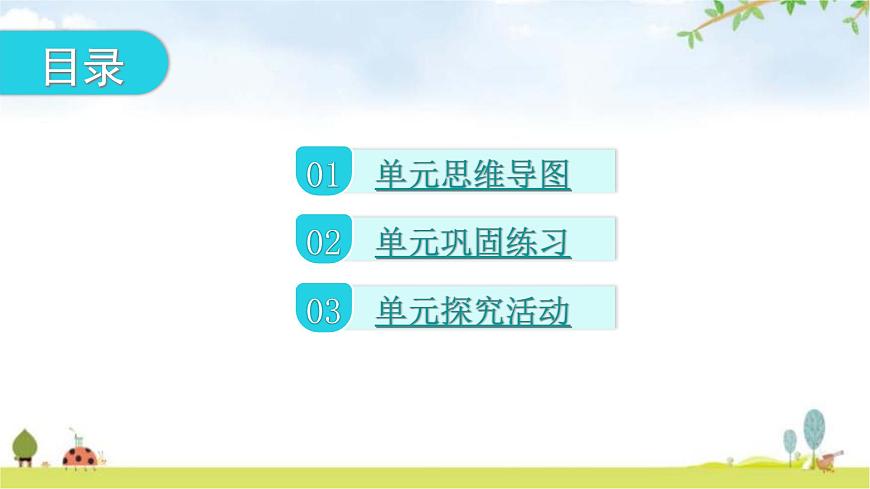 目录

01 单元思维导图

02 单元巩固练习

03 单元探究活动